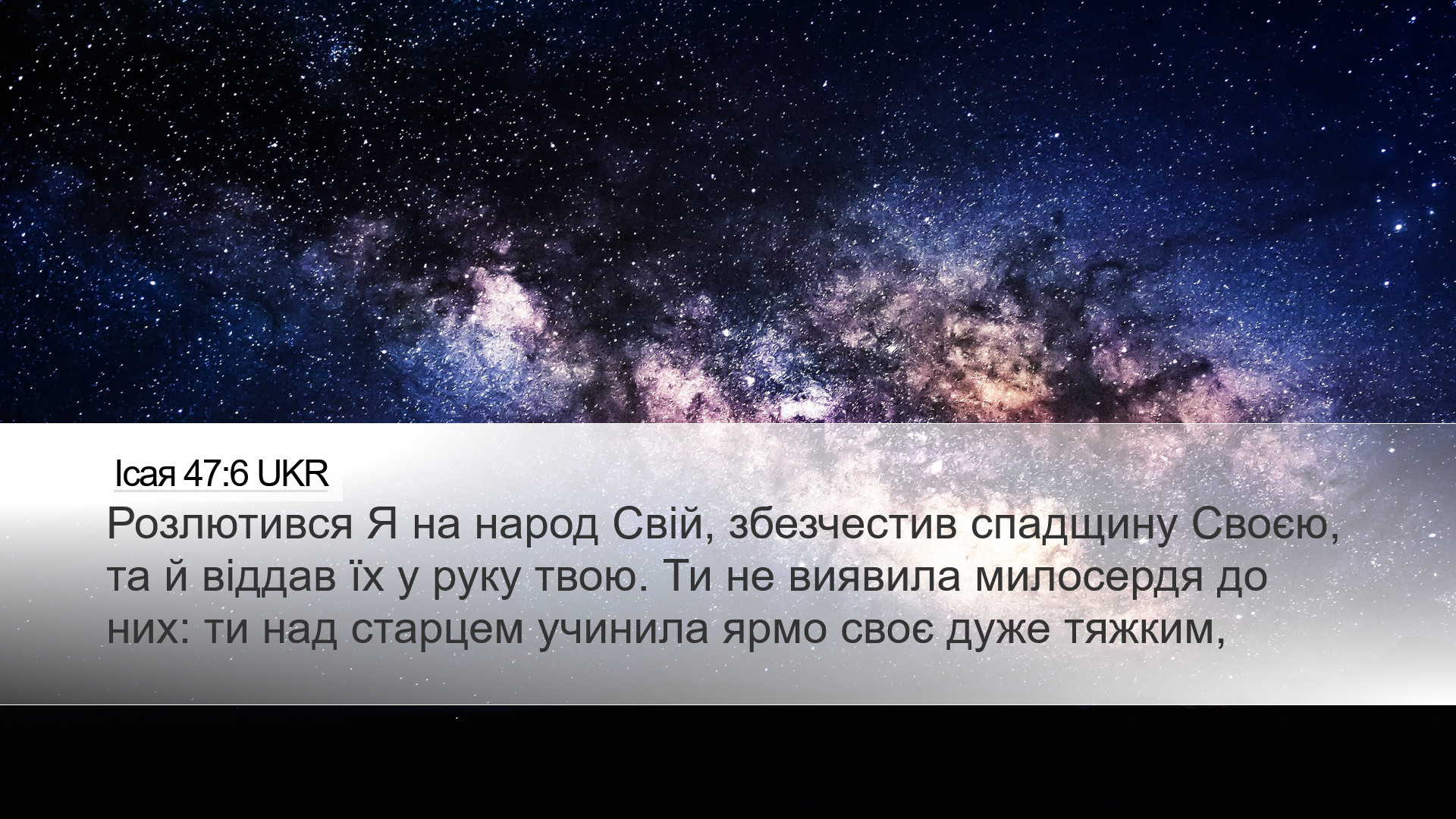 Ісая 47:6 UKR

Розлютився Я на народ Свій, збезчестив спадщину Своєю, та й віддав їх у руку твою. Ти не виявила милосердя до них: ти над старцем учинила ярмо своє дуже тяжким,